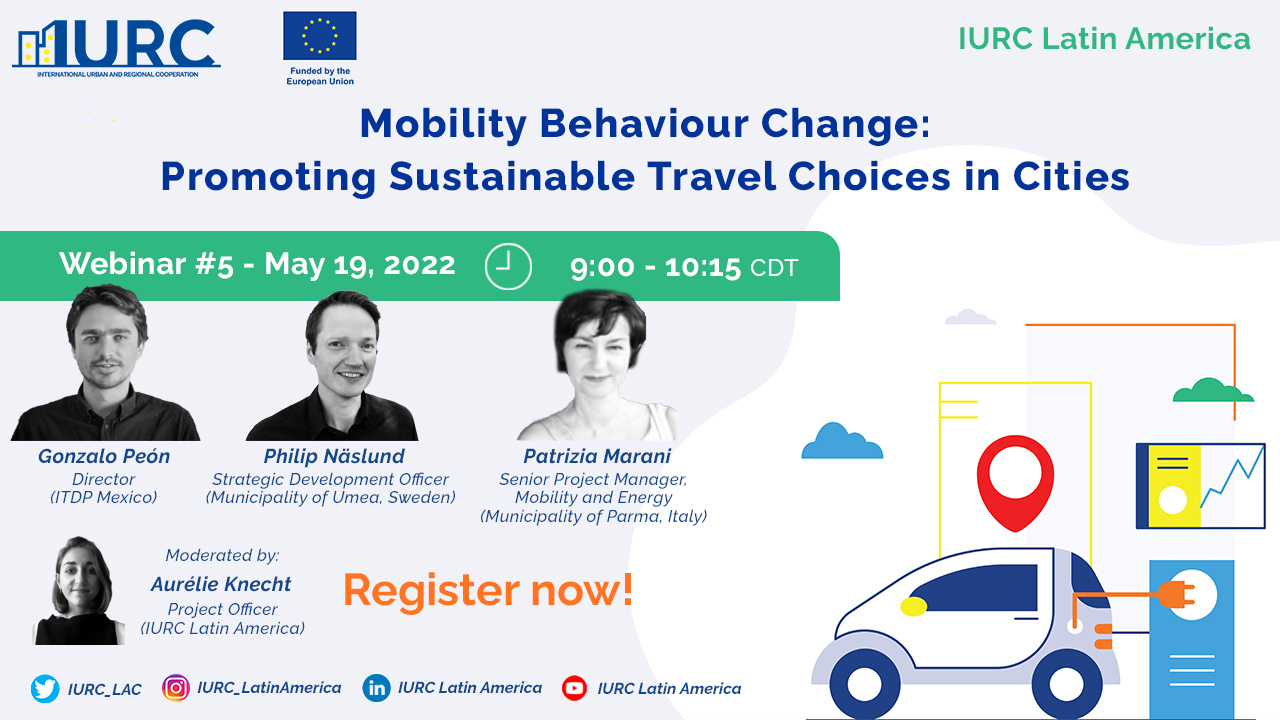 IURC
INTERNATIONAL URBAN AND REGIONAL COOPERATION

Funded by the European Union

IURC Latin America

Mobility Behaviour Change: Promoting Sustainable Travel Choices in Cities

Webinar #5 - May 19, 2022

9:00 - 10:15 CDT

Gonzalo Peón
Director
(ITDP Mexico)

Philip Näslund
Strategic Development Officer
(Municipality of Umea, Sweden)

Patrizia Marani
Senior Project Manager, Mobility and Energy
(Municipality of Parma, Italy)

Moderated by:
Aurélie Knecht
Project Officer
(IURC Latin America)

Register now!

IURC_LAC
IURC_LatinAmerica
IURC Latin America
IURC Latin America